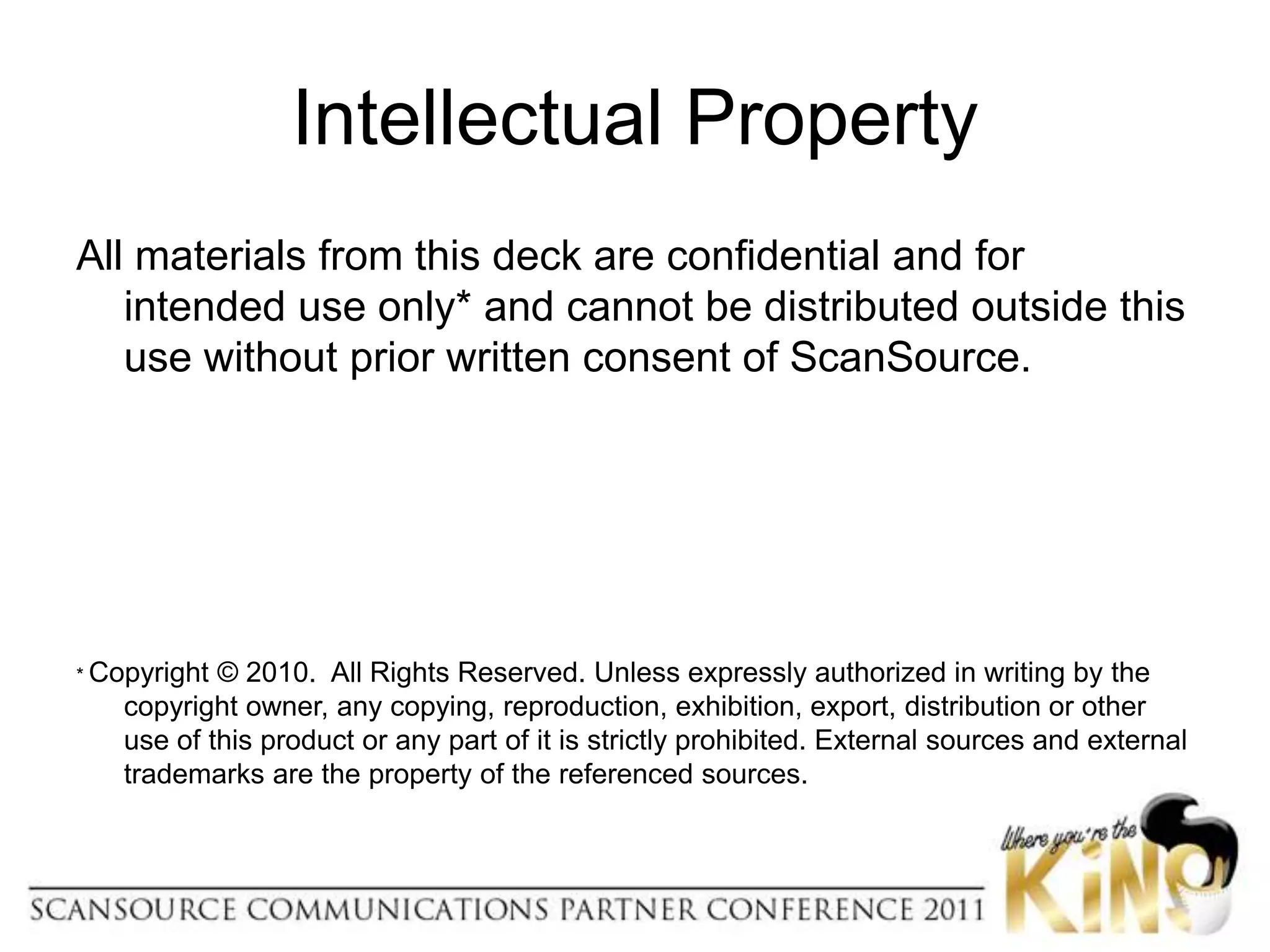 Intellectual Property

All materials from this deck are confidential and for intended use only* and cannot be distributed outside this use without prior written consent of ScanSource.

* Copyright © 2010. All Rights Reserved. Unless expressly authorized in writing by the copyright owner, any copying, reproduction, exhibition, export, distribution or other use of this product or any part of it is strictly prohibited. External sources and external trademarks are the property of the referenced sources.

SCANSOURCE COMMUNICATIONS PARTNER CONFERENCE 2011

Where you're the KiNG